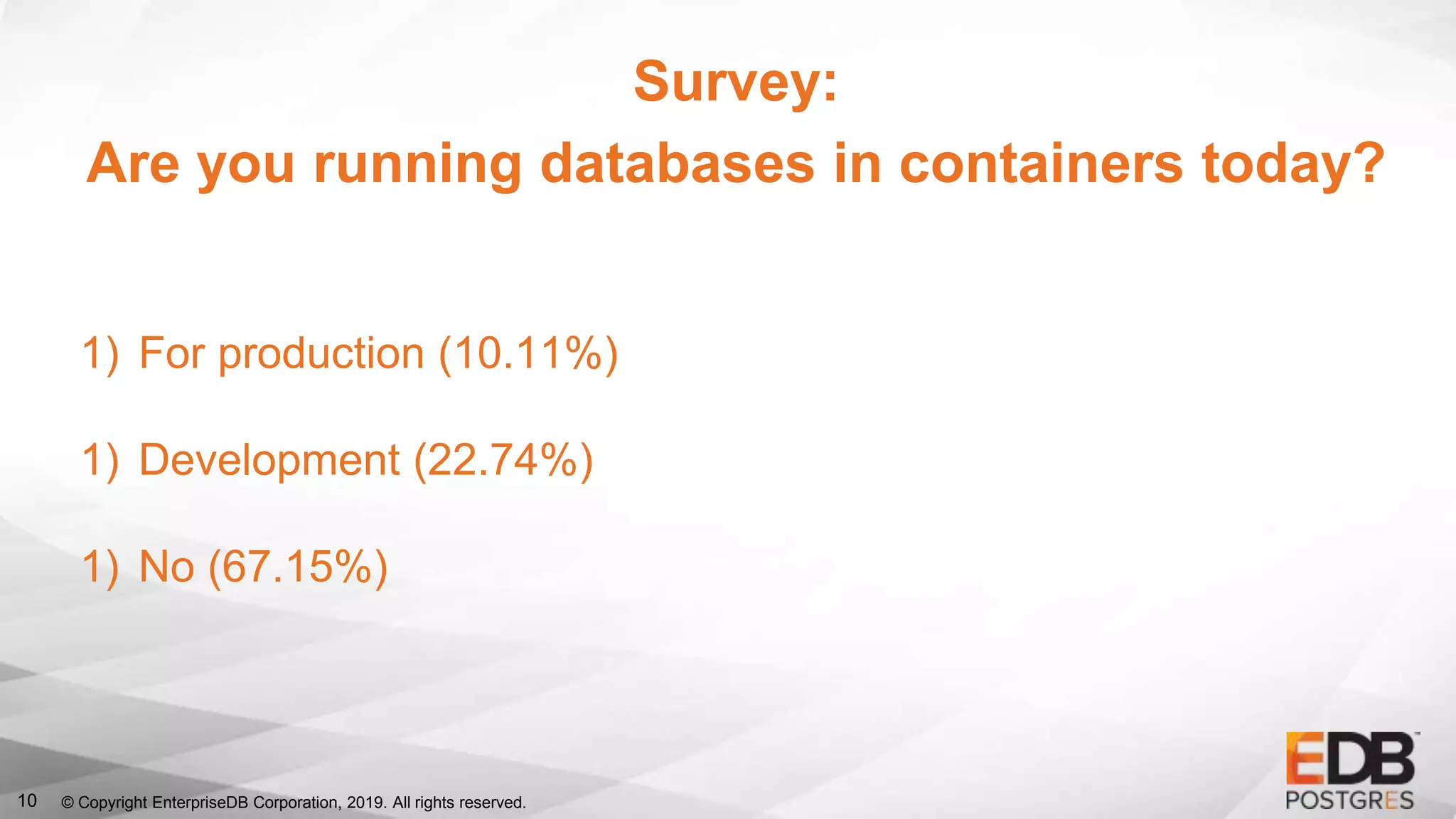 Survey:
Are you running databases in containers today?

1) For production (10.11%)

1) Development (22.74%)

1) No (67.15%)

10 © Copyright EnterpriseDB Corporation, 2019. All rights reserved.

EDB™
POSTGRES